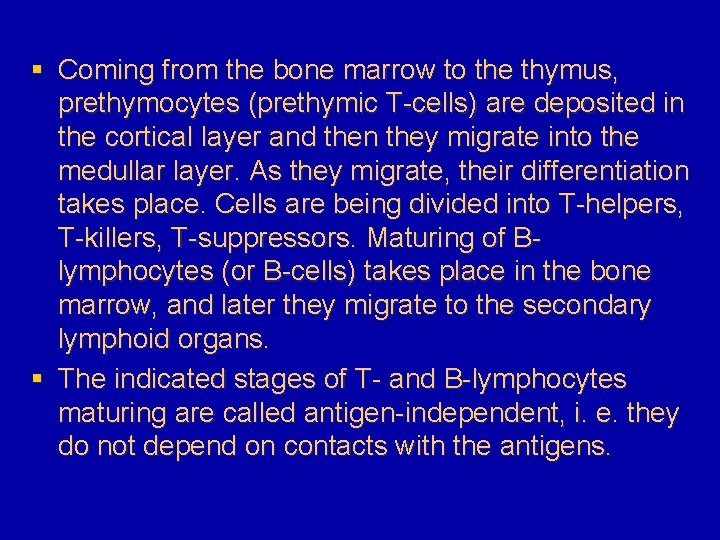 ▪ Coming from the bone marrow to the thymus, prethymocytes (prethymic T-cells) are deposited in the cortical layer and then they migrate into the medullar layer. As they migrate, their differentiation takes place. Cells are being divided into T-helpers, T-killers, T-suppressors. Maturing of B-lymphocytes (or B-cells) takes place in the bone marrow, and later they migrate to the secondary lymphoid organs.

▪ The indicated stages of T- and B-lymphocytes maturing are called antigen-independent, i. e. they do not depend on contacts with the antigens.